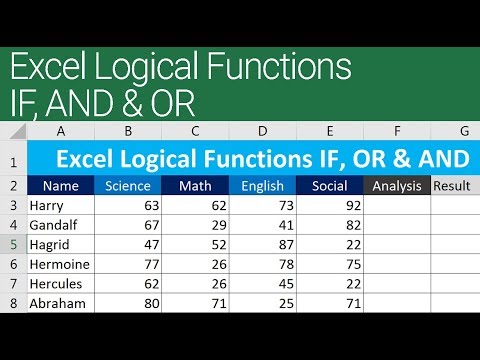 Excel Logical Functions
IF, AND & OR

| | A | B | C | D | E | F | G |
|---|---|---|---|---|---|---|---|
| 1 | Excel Logical Functions IF, OR & AND | | | | | | |
| 2 | Name | Science | Math | English | Social | Analysis | Result |
| 3 | Harry | 63 | 62 | 73 | 92 | | |
| 4 | Gandalf | 67 | 29 | 41 | 82 | | |
| 5 | Hagrid | 47 | 52 | 87 | 22 | | |
| 6 | Hermoine | 77 | 26 | 78 | 75 | | |
| 7 | Hercules | 62 | 26 | 45 | 22 | | |
| 8 | Abraham | 80 | 71 | 25 | 71 | | |